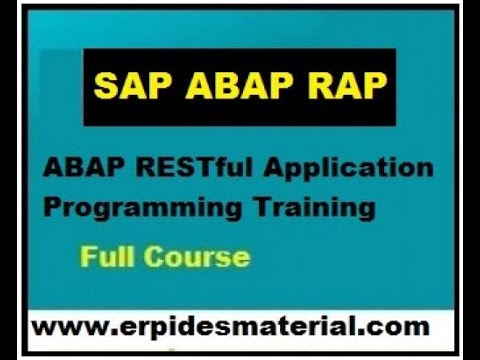 SAP ABAP RAP

ABAP RESTful Application Programming Training

Full Course

www.erpidesmaterial.com